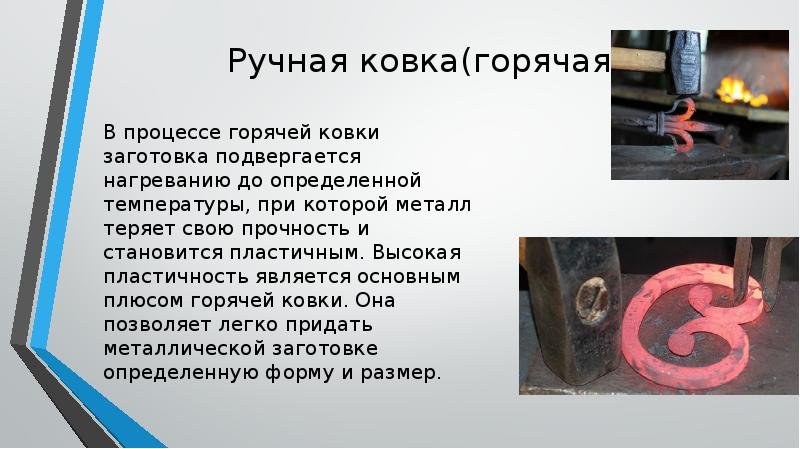 Ручная ковка(горячая

В процессе горячей ковки заготовка подвергается нагреванию до определенной температуры, при которой металл теряет свою прочность и становится пластичным. Высокая пластичность является основным плюсом горячей ковки. Она позволяет легко придать металлической заготовке определенную форму и размер.